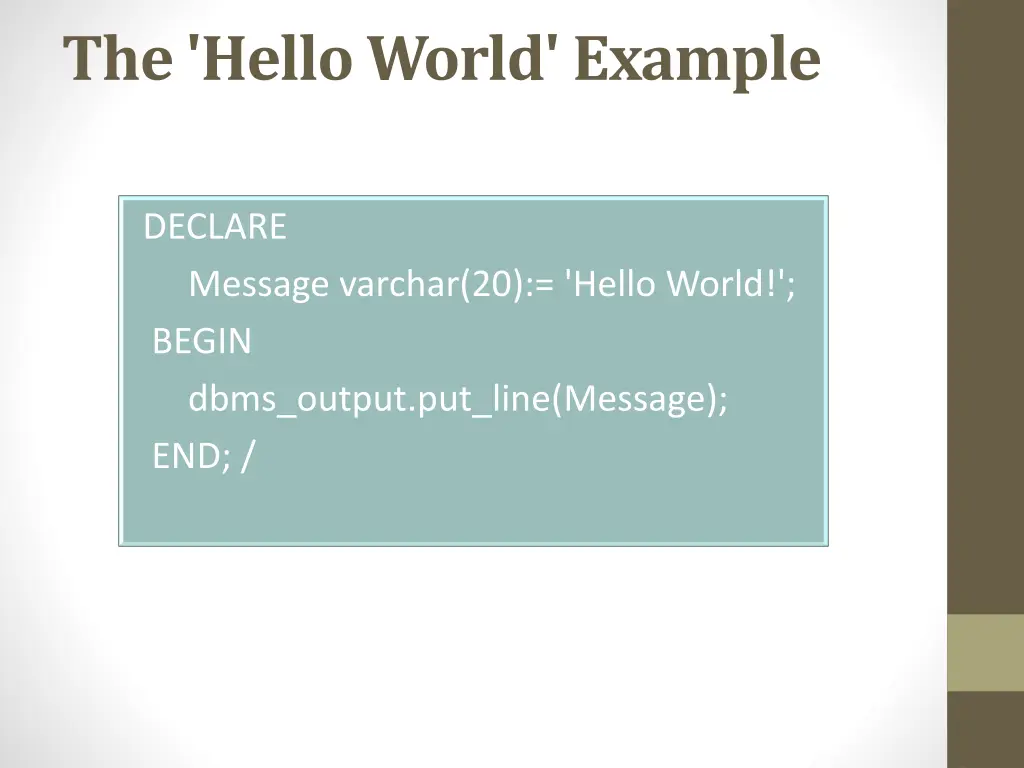 The 'Hello World' Example

DECLARE
Message varchar(20):= 'Hello World!';
BEGIN
dbms_output.put_line(Message);
END; /